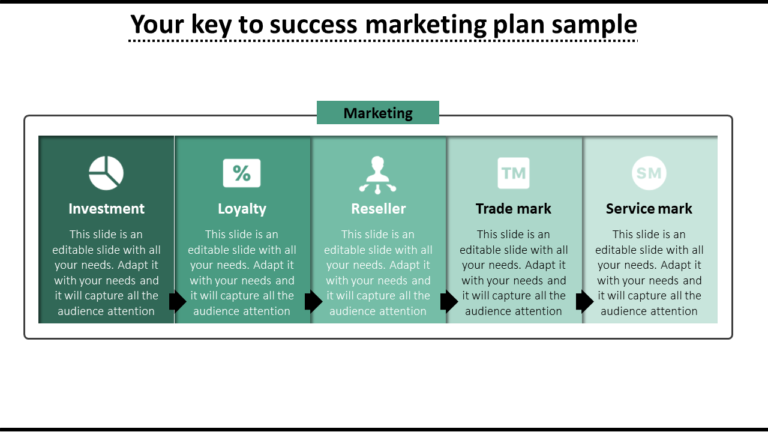 Your key to success marketing plan sample

Marketing

Investment

This slide is an editable slide with all your needs. Adapt it with your needs and it will capture all the audience attention

%

Loyalty

This slide is an editable slide with all your needs. Adapt it with your needs and it will capture all the audience attention

Reseller

This slide is an editable slide with all your needs. Adapt it with your needs and it will capture all the audience attention

TM

Trade mark

This slide is an editable slide with all your needs. Adapt it with your needs and it will capture all the audience attention

SM

Service mark

This slide is an editable slide with all your needs. Adapt it with your needs and it will capture all the audience attention